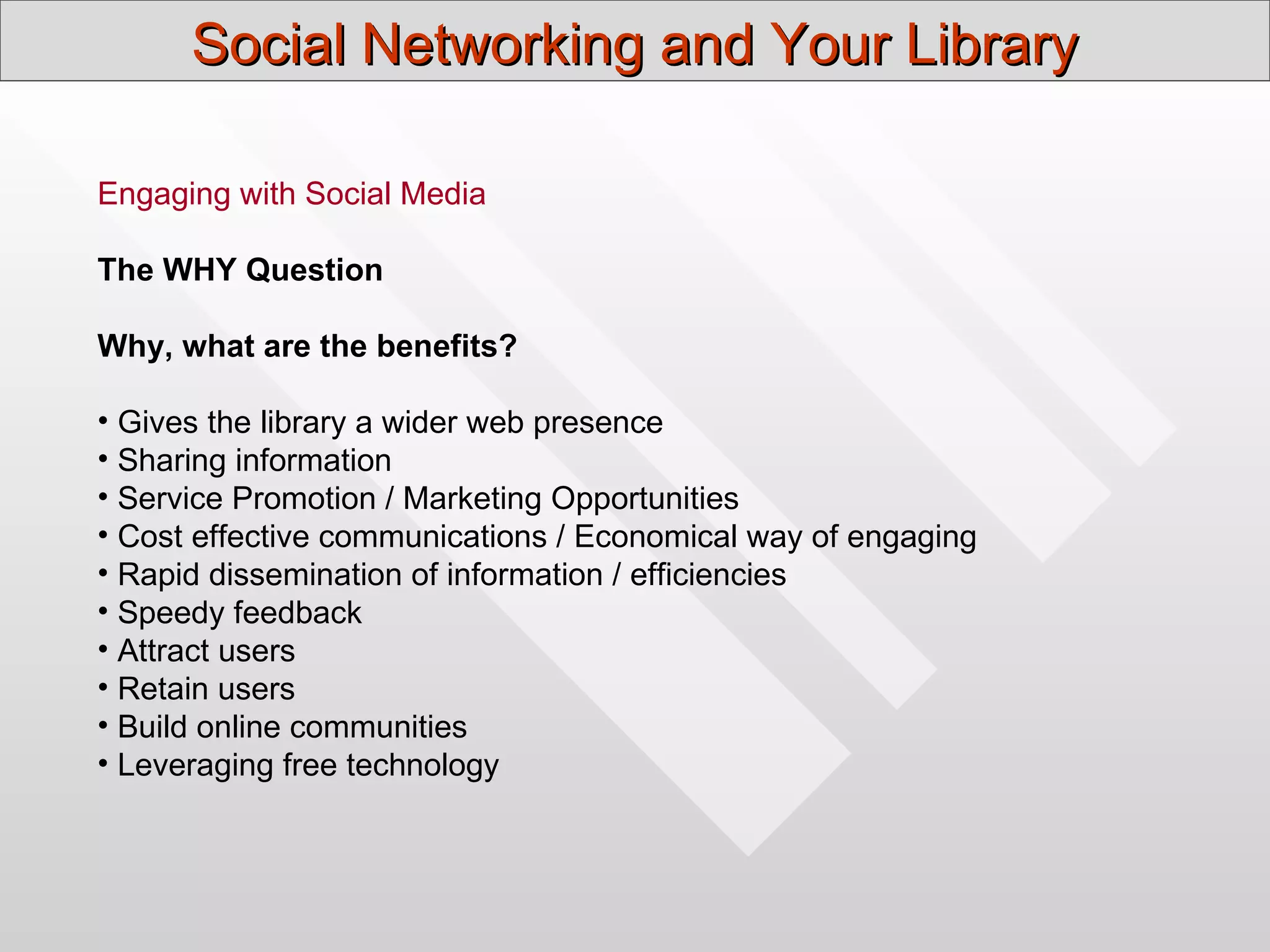 Social Networking and Your Library

Engaging with Social Media

The WHY Question

Why, what are the benefits?

• Gives the library a wider web presence
• Sharing information
• Service Promotion / Marketing Opportunities
• Cost effective communications / Economical way of engaging
• Rapid dissemination of information / efficiencies
• Speedy feedback
• Attract users
• Retain users
• Build online communities
• Leveraging free technology